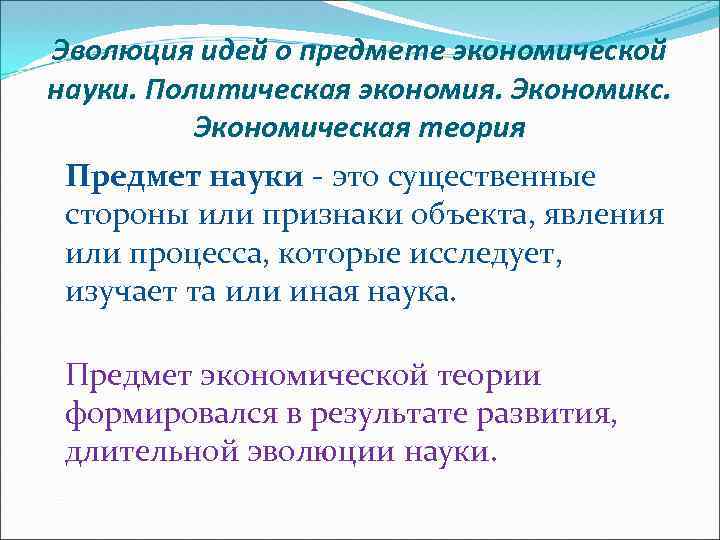 Эволюция идей о предмете экономической науки. Политическая экономия. Экономикс. Экономическая теория

Предмет науки - это существенные стороны или признаки объекта, явления или процесса, которые исследует, изучает та или иная наука.

Предмет экономической теории формировался в результате развития, длительной эволюции науки.